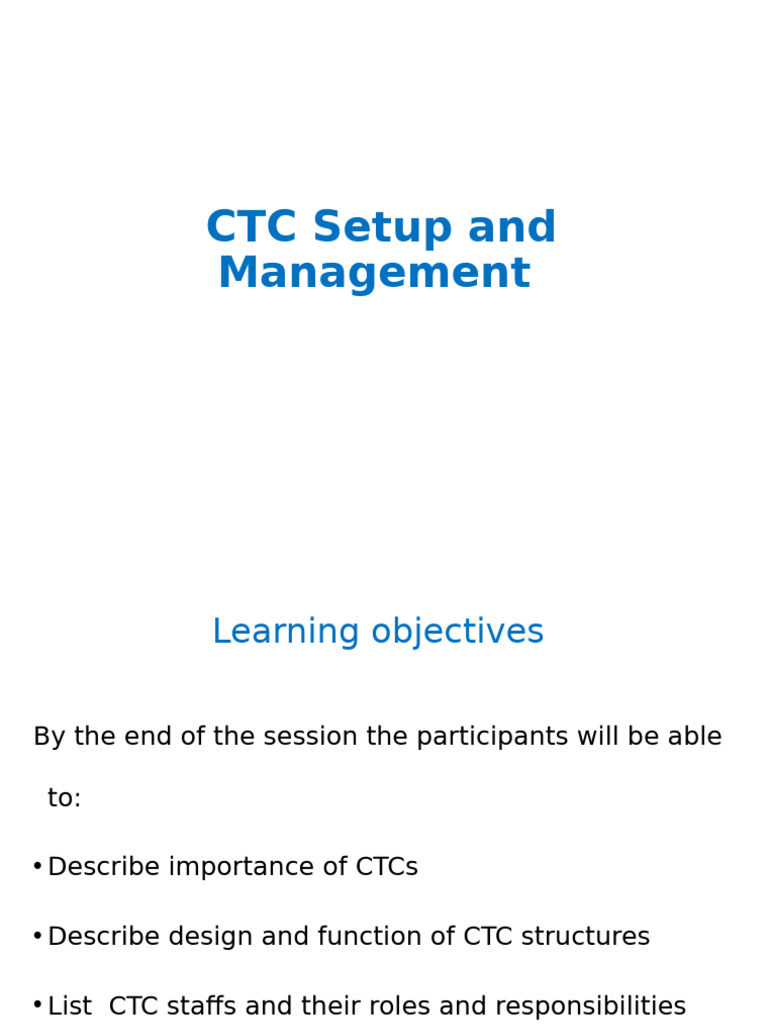 CTC Setup and Management

Learning objectives

By the end of the session the participants will be able to:

• Describe importance of CTCs

• Describe design and function of CTC structures

• List CTC staffs and their roles and responsibilities